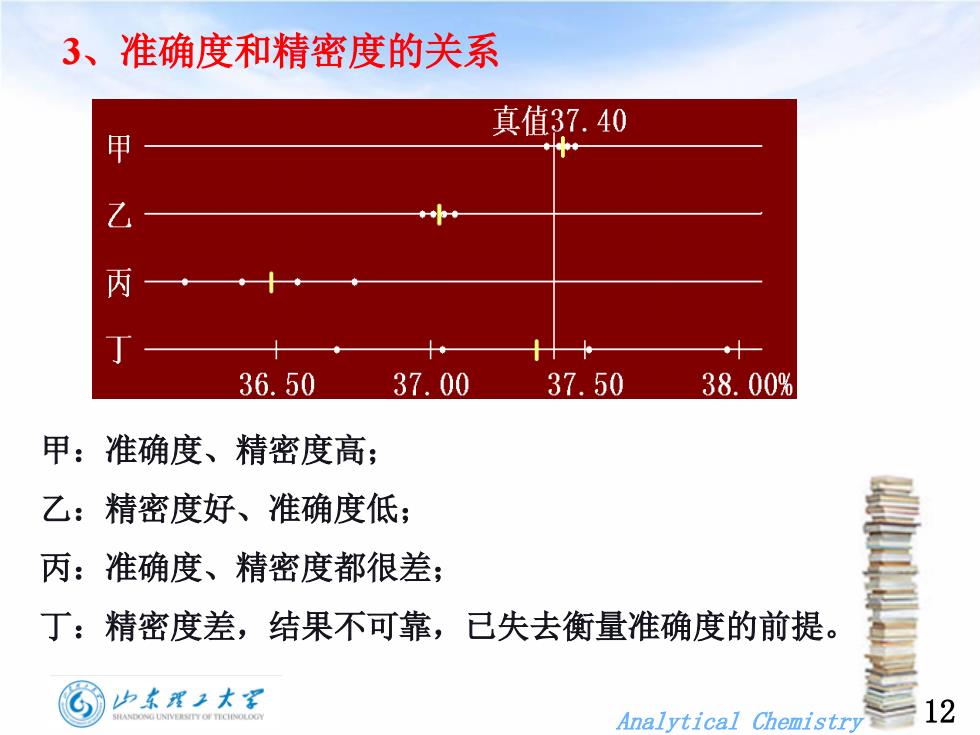 3、准确度和精密度的关系

真值37.40

甲

乙

丙

丁

36.50 37.00 37.50 38.00%

甲：准确度、精密度高；

乙：精密度好、准确度低；

丙：准确度、精密度都很差；

丁：精密度差，结果不可靠，已失去衡量准确度的前提。

山东理工大学
SHANDONG UNIVERSITY OF TECHNOLOGY

Analytical Chemistry

12